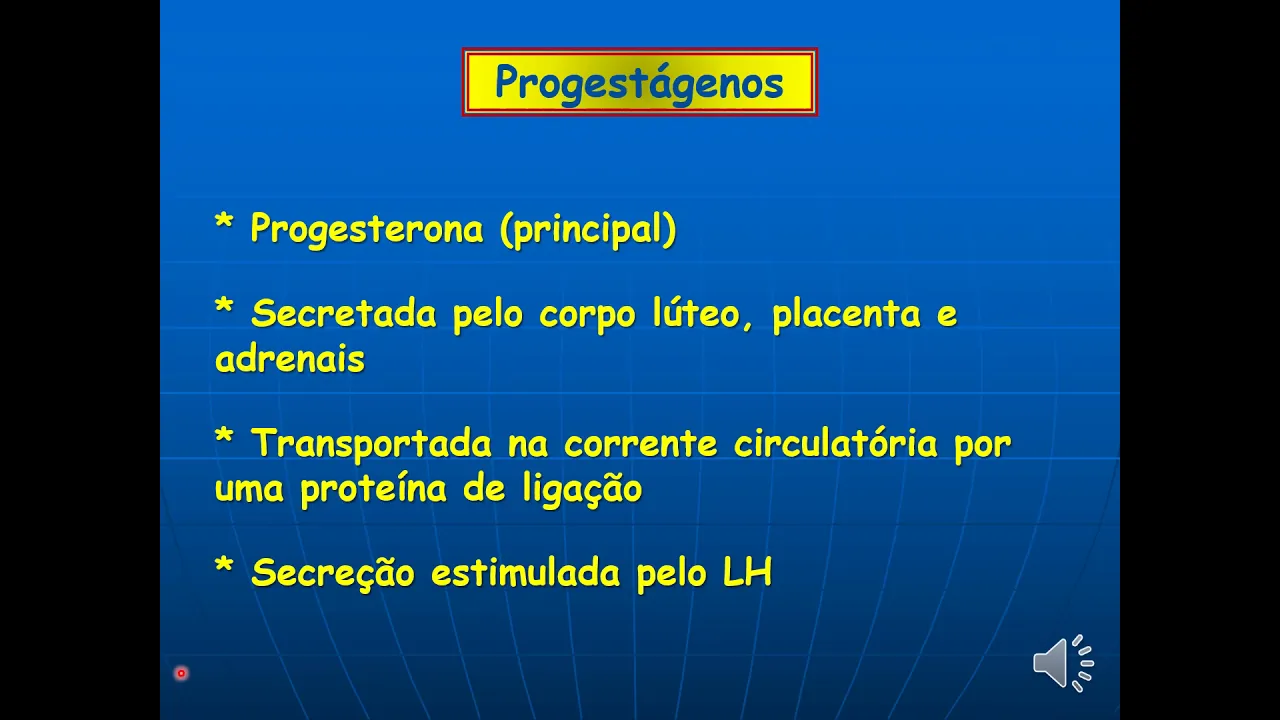 Progestágenos

* Progesterona (principal)

* Secretada pelo corpo lúteo, placenta e adrenais

* Transportada na corrente circulatória por uma proteína de ligação

* Secreção estimulada pelo LH